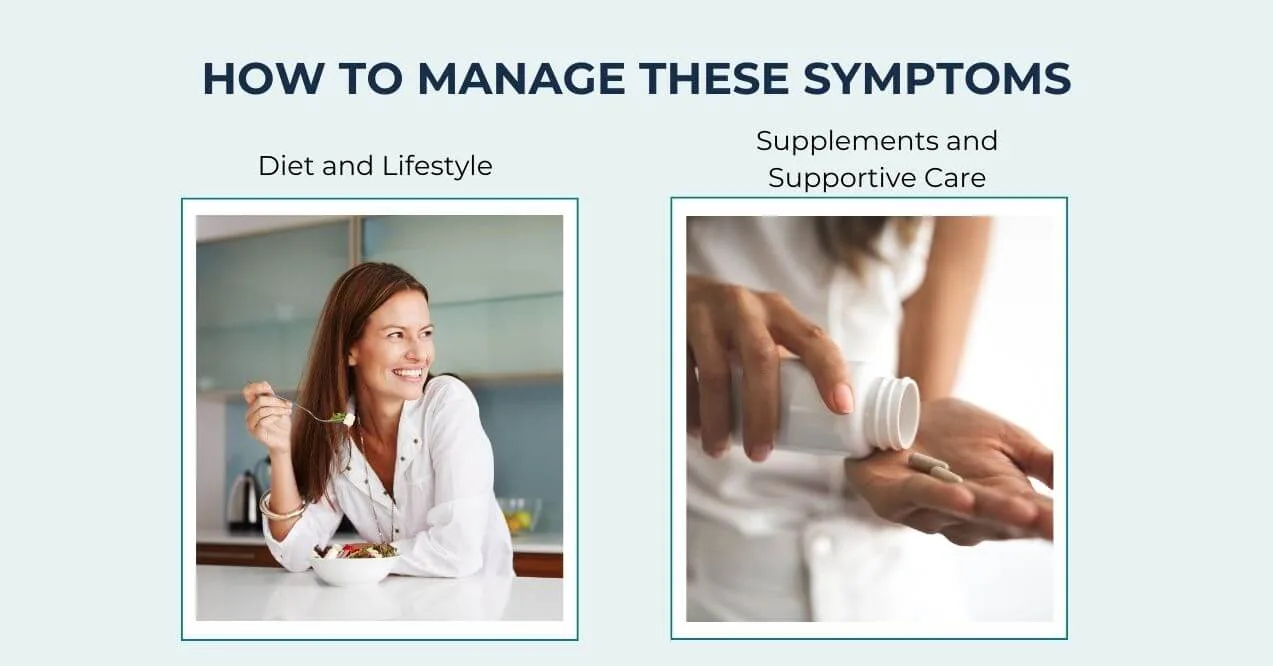 HOW TO MANAGE THESE SYMPTOMS

Diet and Lifestyle

Supplements and Supportive Care